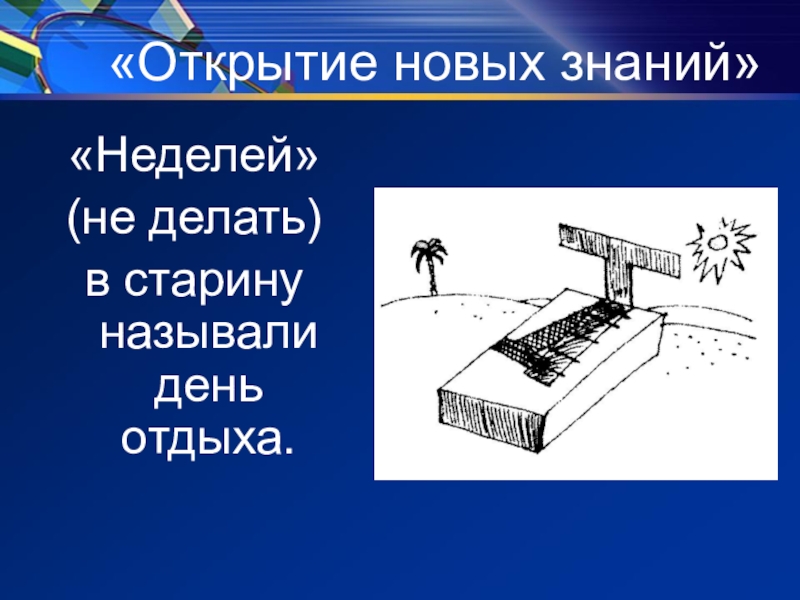 «Открытие новых знаний»

«Неделей» (не делать) в старину называли день отдыха.